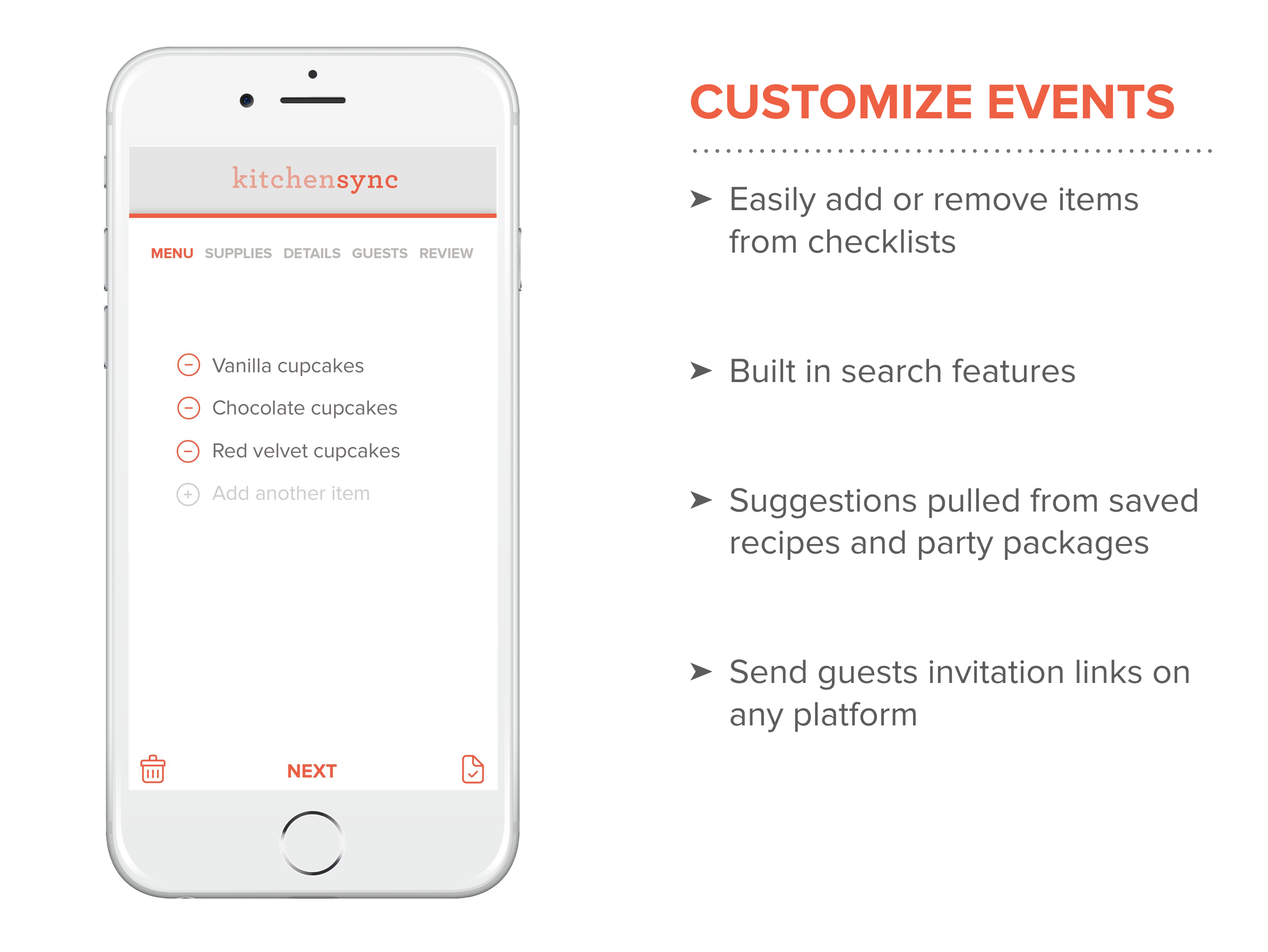 kitchensync

MENU SUPPLIES DETAILS GUESTS REVIEW

Vanilla cupcakes

Chocolate cupcakes

Red velvet cupcakes

Add another item

NEXT

CUSTOMIZE EVENTS

➤ Easily add or remove items from checklists

➤ Built in search features

➤ Suggestions pulled from saved recipes and party packages

➤ Send guests invitation links on any platform